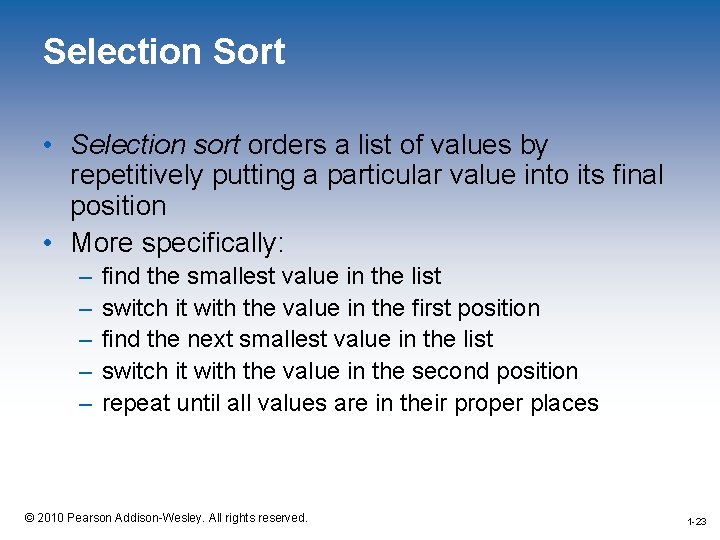 Selection Sort

• Selection sort orders a list of values by repetitively putting a particular value into its final position
• More specifically:
– find the smallest value in the list
– switch it with the value in the first position
– find the next smallest value in the list
– switch it with the value in the second position
– repeat until all values are in their proper places

© 2010 Pearson Addison-Wesley. All rights reserved.

1-23